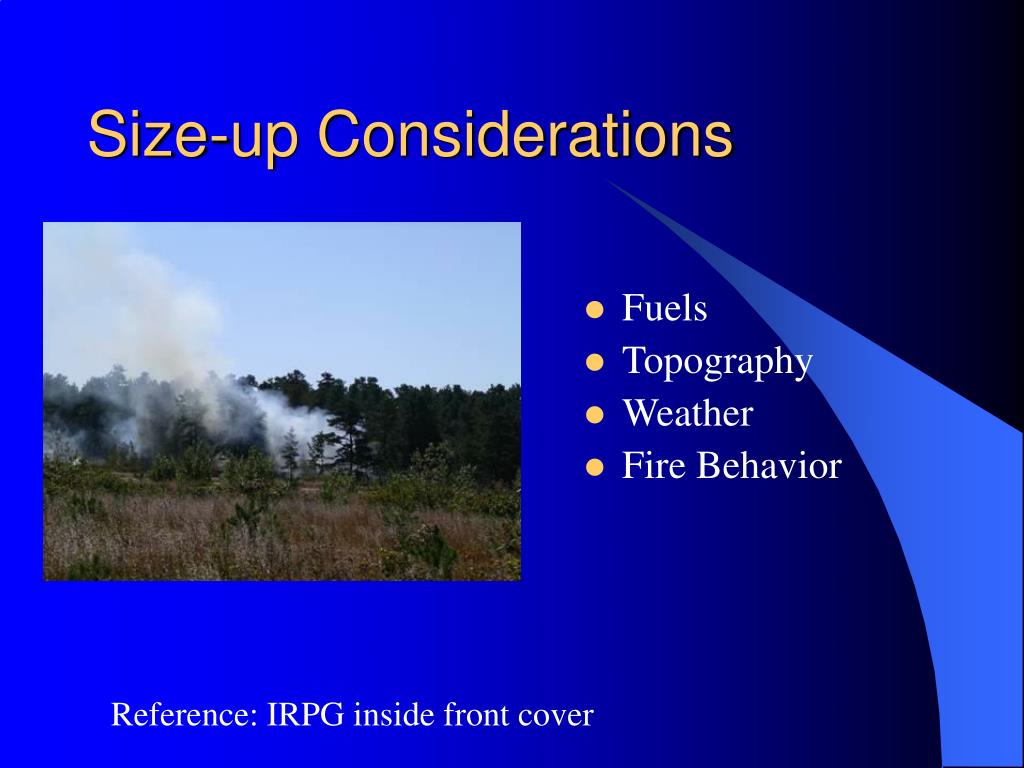 Size-up Considerations

- Fuels
- Topography
- Weather
- Fire Behavior

Reference: IRPG inside front cover